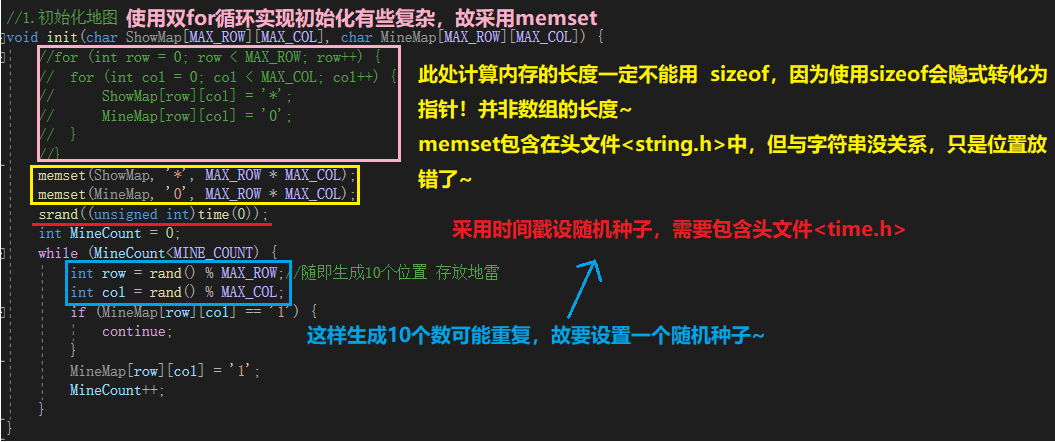 //1.初始化地图 使用双for循环实现初始化有些复杂，故采用memset
void init(char ShowMap[MAX_ROW][MAX_COL], char MineMap[MAX_ROW][MAX_COL]) {
//for (int row = 0; row < MAX_ROW; row++) {
// for (int col = 0; col < MAX_COL; col++) {
// ShowMap[row][col] = '*';
// MineMap[row][col] = '0';
// }
//}
memset(ShowMap, '*', MAX_ROW * MAX_COL);
memset(MineMap, '0', MAX_ROW * MAX_COL);
srand((unsigned int)time(0));
int MineCount = 0;
while (MineCount<MINE_COUNT) {
int row = rand() % MAX_ROW;//随即生成10个位置 存放地雷
int col = rand() % MAX_COL;
if (MineMap[row][col] == '1') {
continue;
}
MineMap[row][col] = '1';
MineCount++;
}
}

此处计算内存的长度一定不能用 sizeof，因为使用sizeof会隐式转化为指针！并非数组的长度~

memset包含在头文件<string.h>中，但与字符串没关系，只是位置放错了~

采用时间戳设随机种子，需要包含头文件<time.h>

这样生成10个数可能重复，故要设置一个随机种子~